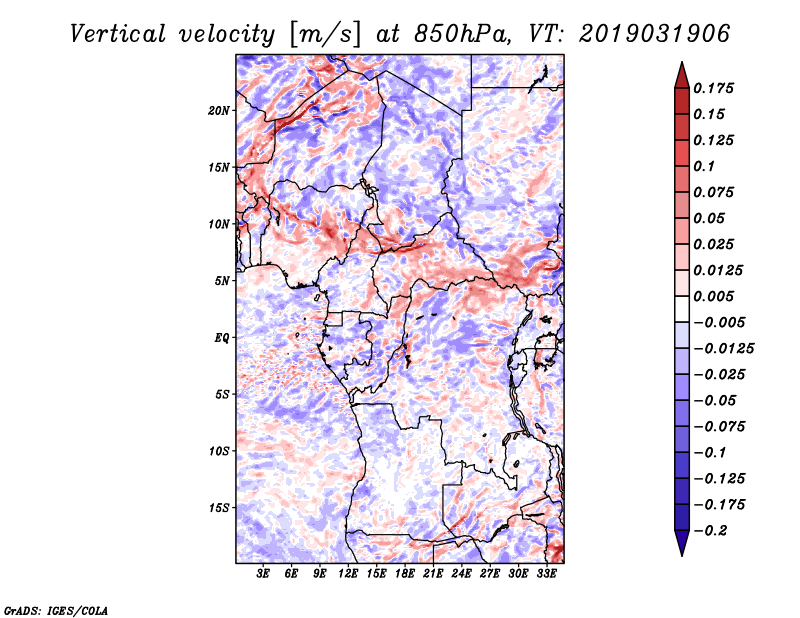 Vertical velocity [m/s] at 850hPa, VT: 2019031906

20N
15N
10N
5N
EQ
5S
10S
15S

3E 6E 9E 12E 15E 18E 21E 24E 27E 30E 33E

0.175
0.15
0.125
0.1
0.075
0.05
0.025
0.0125
0.005
−0.005
−0.0125
−0.025
−0.05
−0.075
−0.1
−0.125
−0.175
−0.2

GrADS: IGES/COLA